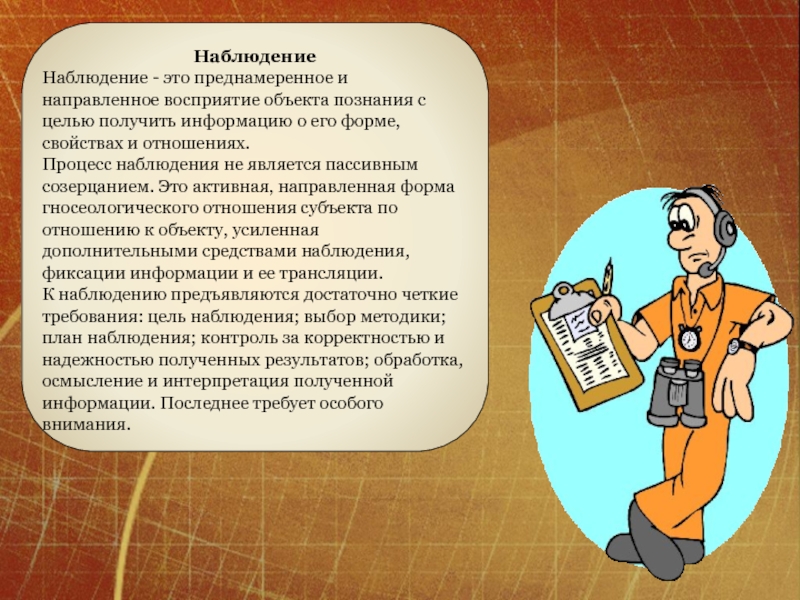 Наблюдение
Наблюдение - это преднамеренное и направленное восприятие объекта познания с целью получить информацию о его форме, свойствах и отношениях.
Процесс наблюдения не является пассивным созерцанием. Это активная, направленная форма гносеологического отношения субъекта по отношению к объекту, усиленная дополнительными средствами наблюдения, фиксации информации и ее трансляции.
К наблюдению предъявляются достаточно четкие требования: цель наблюдения; выбор методики; план наблюдения; контроль за корректностью и надежностью полученных результатов; обработка, осмысление и интерпретация полученной информации. Последнее требует особого внимания.